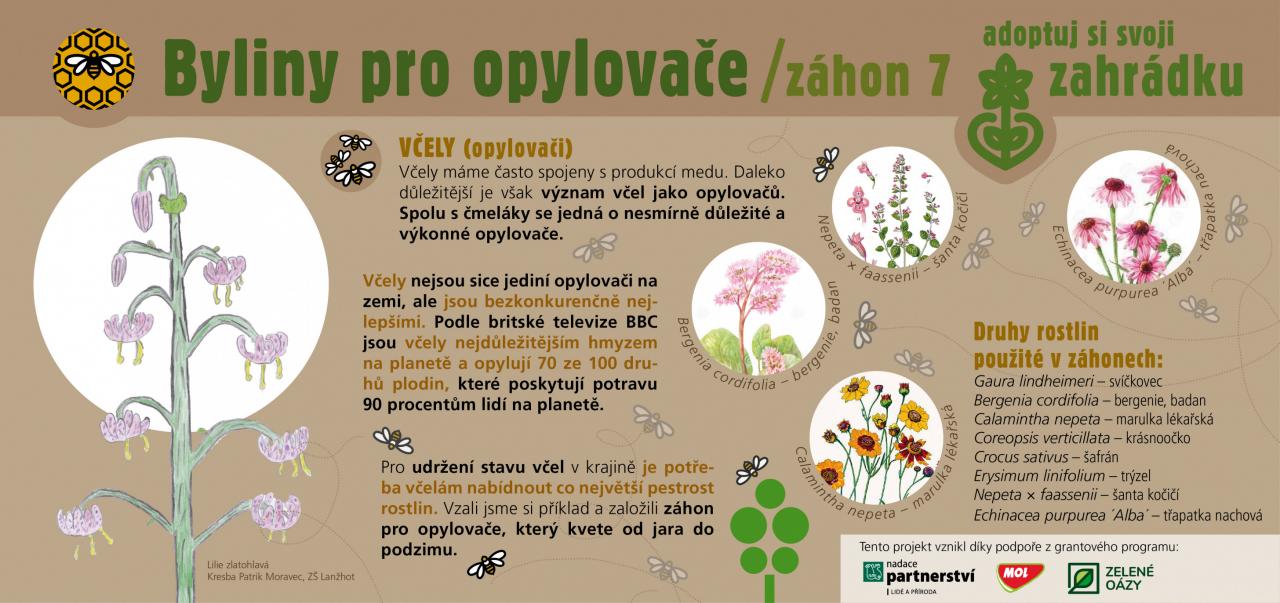 Byliny pro opylovače /záhon 7

adoptuj si svoji zahrádku

VČELY (opylovači)

Včely máme často spojeny s produkcí medu. Daleko důležitější je však význam včel jako opylovačů. Spolu s čmeláky se jedná o nesmírně důležité a výkonné opylovače.

Včely nejsou sice jediní opylovači na zemi, ale jsou bezkonkurenčně nejlepšími. Podle britské televize BBC jsou včely nejdůležitějším hmyzem na planetě a opylují 70 ze 100 druhů plodin, které poskytují potravu 90 procentům lidí na planetě.

Pro udržení stavu včel v krajině je potřeba včelám nabídnout co největší pestrost rostlin. Vzali jsme si příklad a založili záhon pro opylovače, který kvete od jara do podzimu.

Lilie zlatohlavá
Kresba Patrik Moravec, ZŠ Lanžhot

Nepeta × faassenii – šanta kočičí

Echinacea purpurea ´Alba´ – třapatka nachová

Bergenia cordifolia – bergenie, badan

Calamintha nepeta – marulka lékařská

Druhy rostlin použité v záhonech:
Gaura lindheimeri – svíčkovec
Bergenia cordifolia – bergenie, badan
Calamintha nepeta – marulka lékařská
Coreopsis verticillata – krásnoočko
Crocus sativus – šafrán
Erysimum linifolium – trýzel
Nepeta × faassenii – šanta kočičí
Echinacea purpurea ´Alba´ – třapatka nachová

Tento projekt vznikl díky podpoře z grantového programu:
nadace partnerství LIDÉ A PŘÍRODA
MOL
ZELENÉ OÁZY